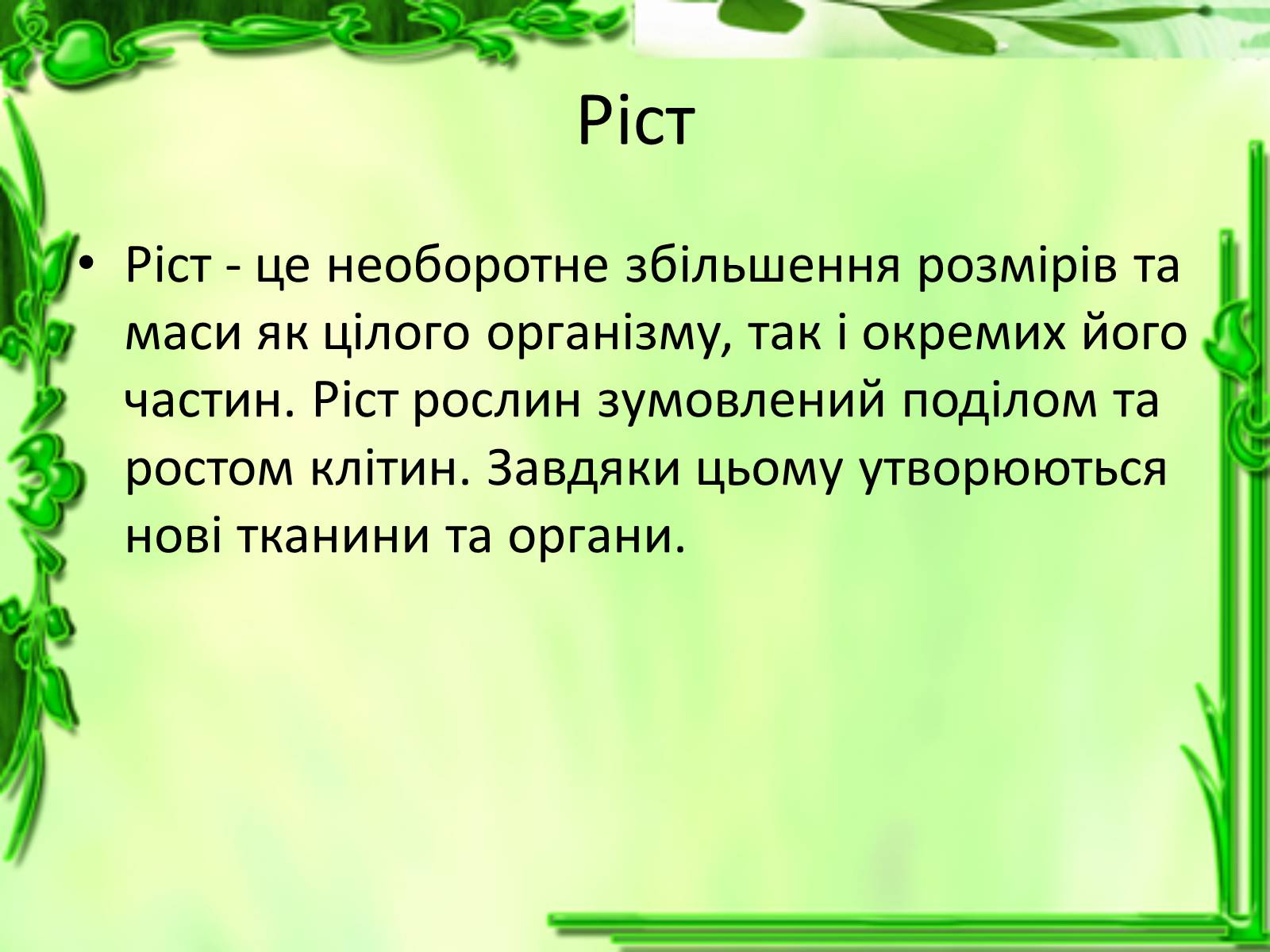 Ріст

• Ріст - це необоротне збільшення розмірів та маси як цілого організму, так і окремих його частин. Ріст рослин зумовлений поділом та ростом клітин. Завдяки цьому утворюються нові тканини та органи.